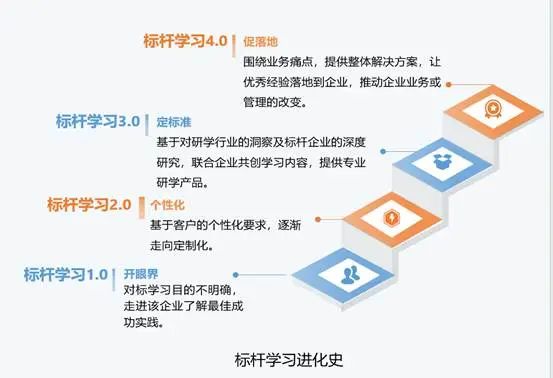 标杆学习4.0 促落地
围绕业务痛点，提供整体解决方案，让优秀经验落地到企业，推动企业业务或管理的改变。

标杆学习3.0 定标准
基于对研学行业的洞察及标杆企业的深度研究，联合企业共创学习内容，提供专业研学产品。

标杆学习2.0 个性化
基于客户的个性化要求，逐渐走向定制化。

标杆学习1.0 开眼界
对标学习目的不明确，走进该企业了解最佳成功实践。

标杆学习进化史